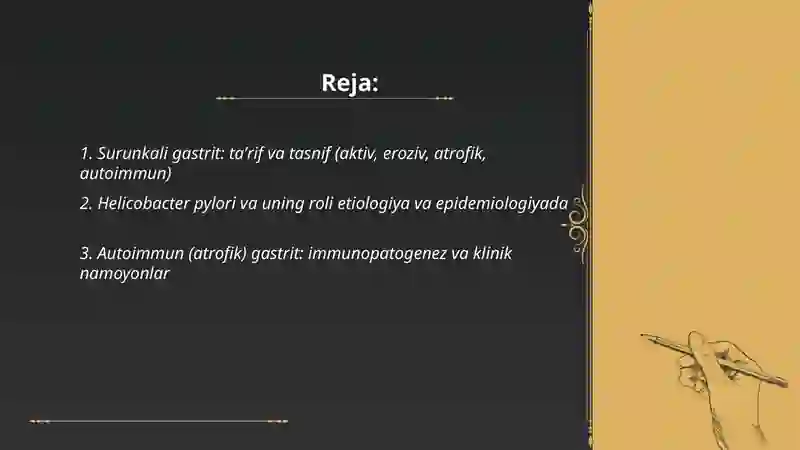 Reja:

1. Surunkali gastrit: ta’rif va tasnif (aktiv, eroziv, atrofik, autoimmun)

2. Helicobacter pylori va uning roli etiologiya va epidemiologiyada

3. Autoimmun (atrofik) gastrit: immunopatogenez va klinik namoyonlar